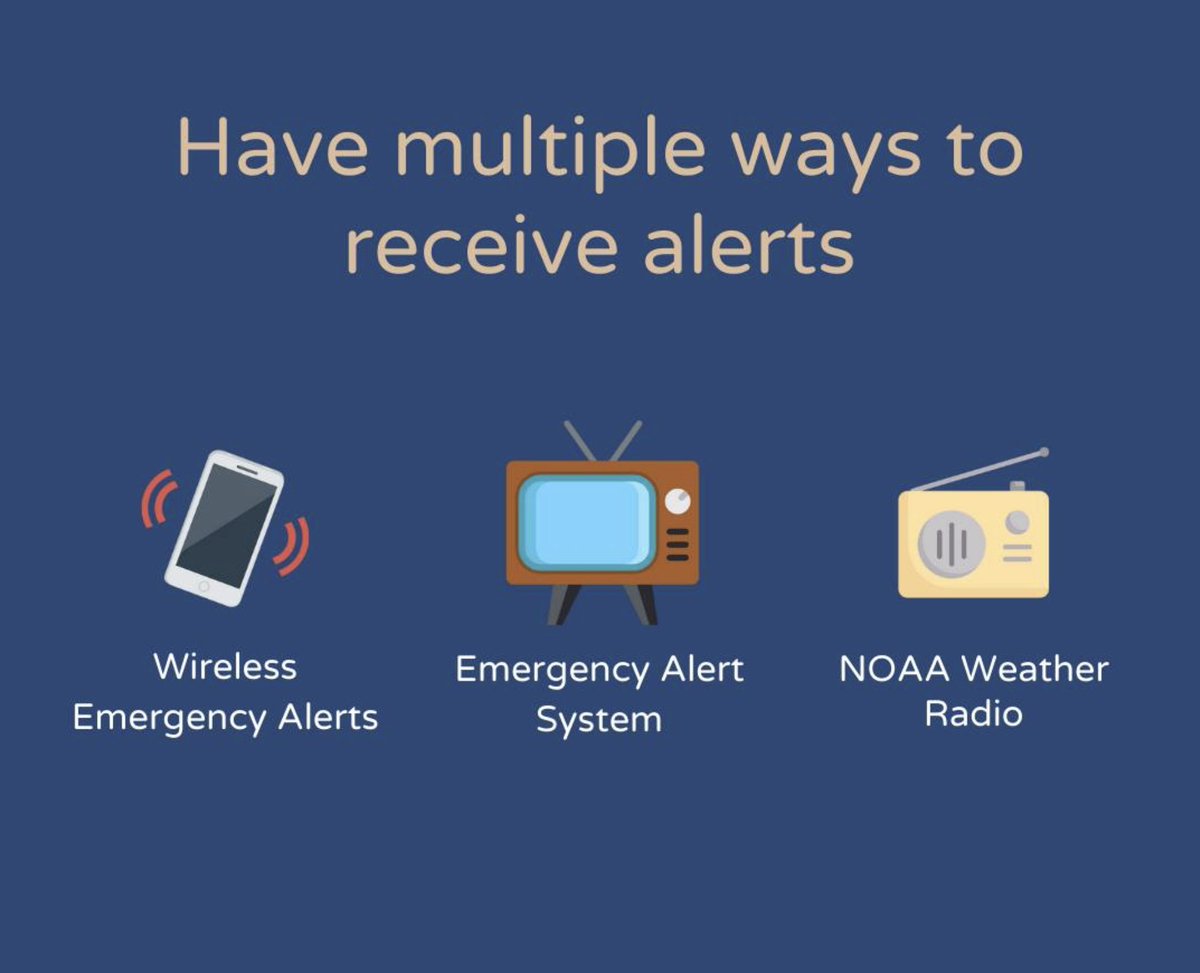 Have multiple ways to receive alerts

Wireless Emergency Alerts

Emergency Alert System

NOAA Weather Radio